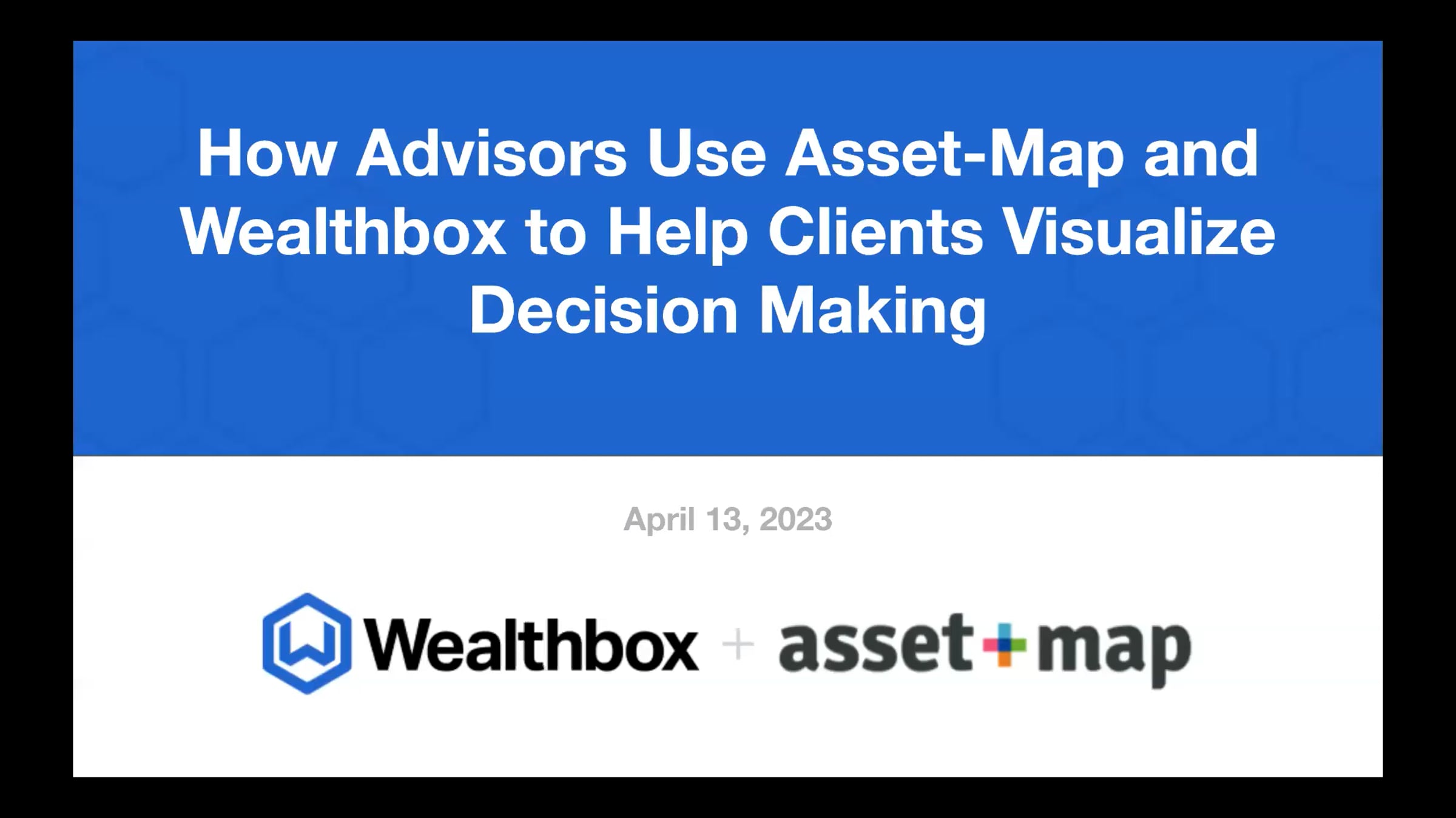 How Advisors Use Asset-Map and Wealthbox to Help Clients Visualize Decision Making

April 13, 2023

Wealthbox + asset+map